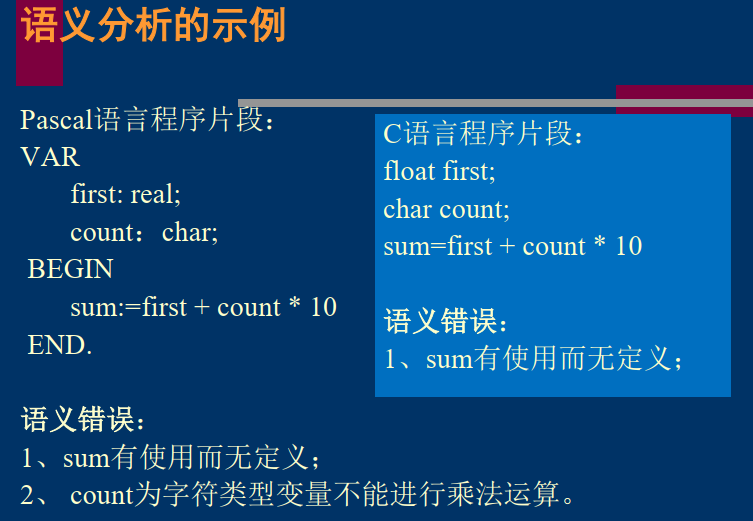 语义分析的示例

Pascal语言程序片段：
VAR
first: real;
count：char;
BEGIN
sum:=first + count * 10
END.

语义错误：
1、sum有使用而无定义；
2、 count为字符类型变量不能进行乘法运算。

C语言程序片段：
float first;
char count;
sum=first + count * 10

语义错误：
1、sum有使用而无定义；